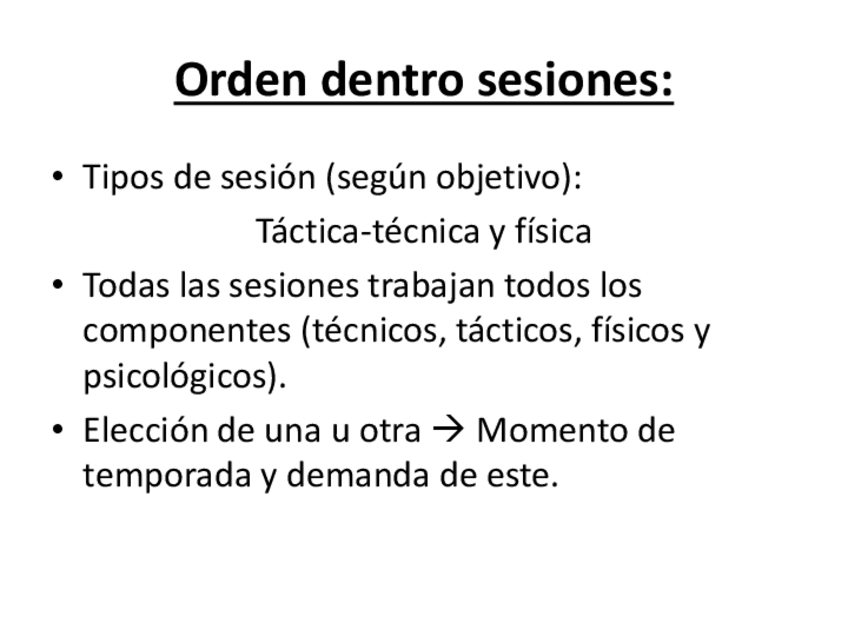 Orden dentro sesiones:

• Tipos de sesión (según objetivo):

Táctica-técnica y física

• Todas las sesiones trabajan todos los componentes (técnicos, tácticos, físicos y psicológicos).

• Elección de una u otra → Momento de temporada y demanda de este.